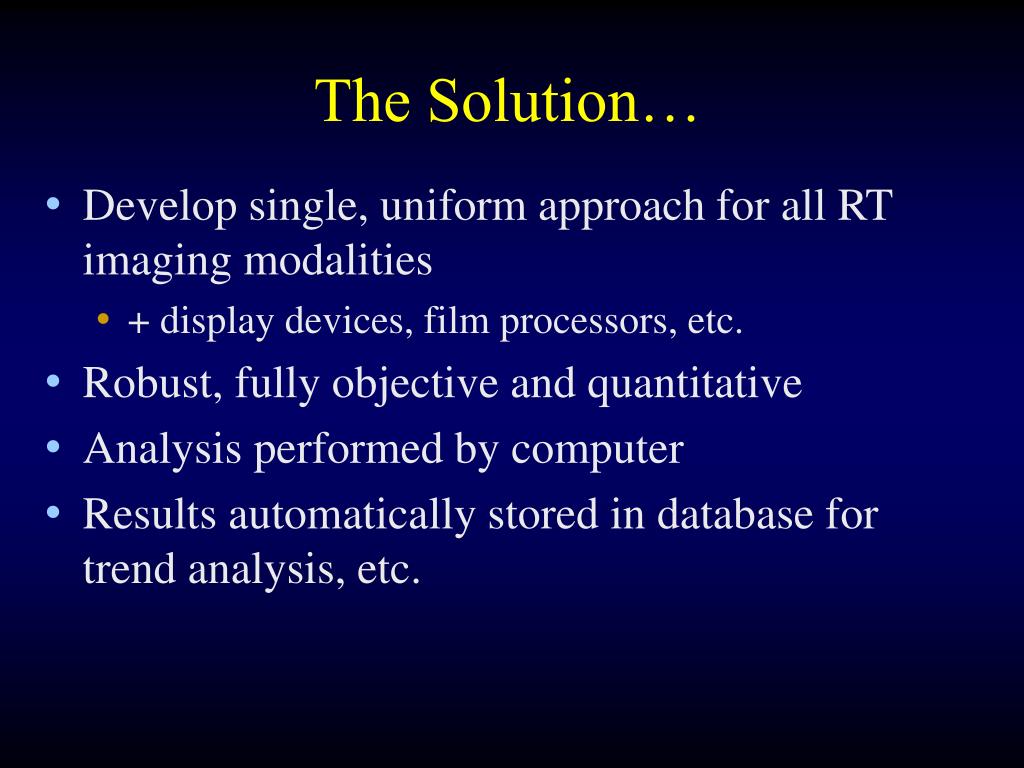 The Solution…

• Develop single, uniform approach for all RT imaging modalities
  • + display devices, film processors, etc.
• Robust, fully objective and quantitative
• Analysis performed by computer
• Results automatically stored in database for trend analysis, etc.